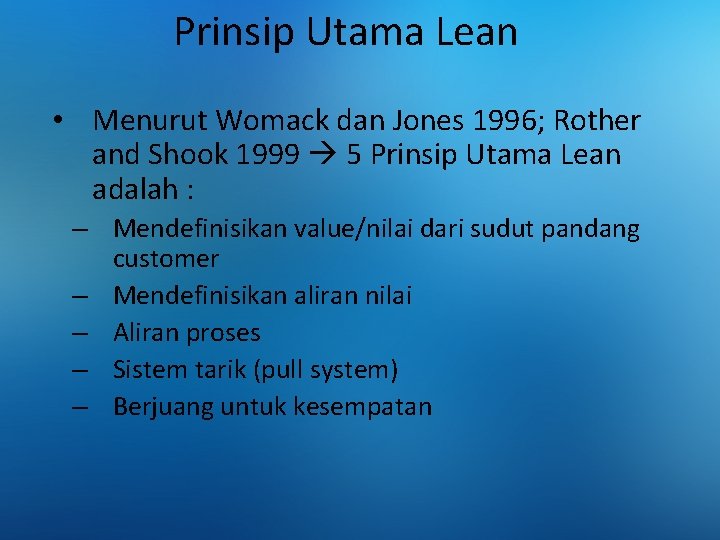 Prinsip Utama Lean

• Menurut Womack dan Jones 1996; Rother and Shook 1999 → 5 Prinsip Utama Lean adalah :

– Mendefinisikan value/nilai dari sudut pandang customer
– Mendefinisikan aliran nilai
– Aliran proses
– Sistem tarik (pull system)
– Berjuang untuk kesempatan